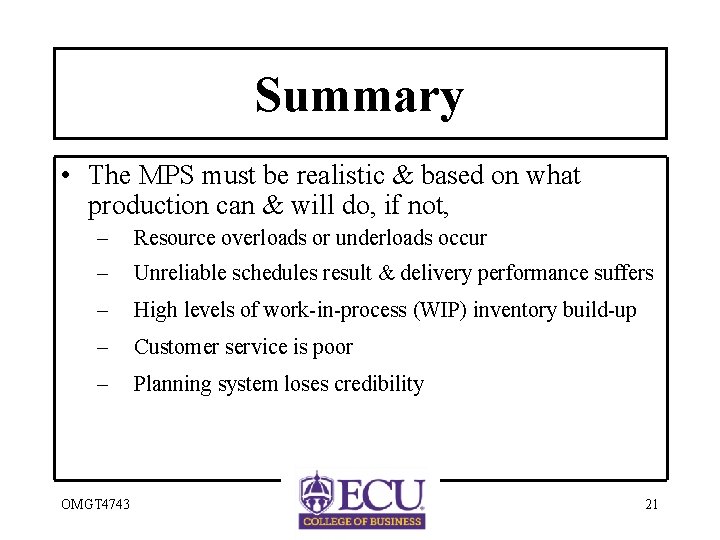 Summary

• The MPS must be realistic & based on what production can & will do, if not,
– Resource overloads or underloads occur
– Unreliable schedules result & delivery performance suffers
– High levels of work-in-process (WIP) inventory build-up
– Customer service is poor
– Planning system loses credibility

OMGT4743

ECU
COLLEGE OF BUSINESS

21